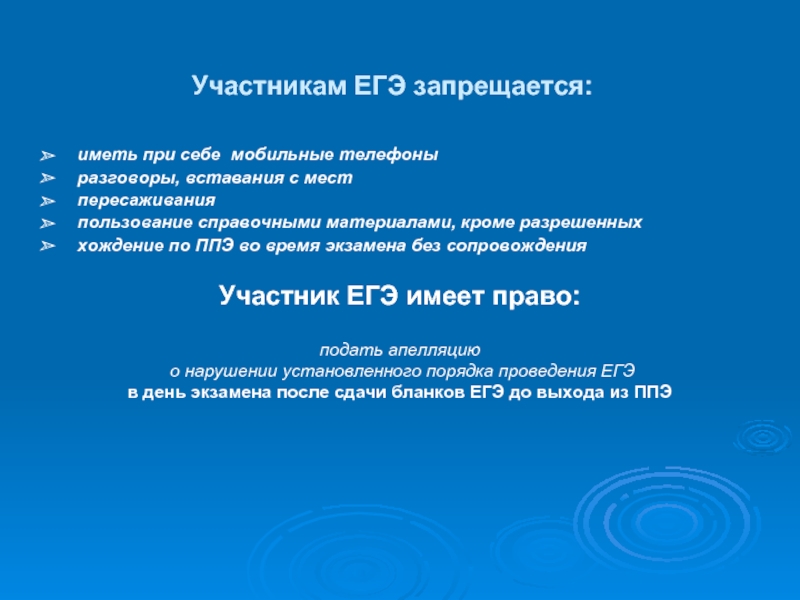 Участникам ЕГЭ запрещается:

➢ иметь при себе мобильные телефоны
➢ разговоры, вставания с мест
➢ пересаживания
➢ пользование справочными материалами, кроме разрешенных
➢ хождение по ППЭ во время экзамена без сопровождения

Участник ЕГЭ имеет право:

подать апелляцию
о нарушении установленного порядка проведения ЕГЭ
в день экзамена после сдачи бланков ЕГЭ до выхода из ППЭ